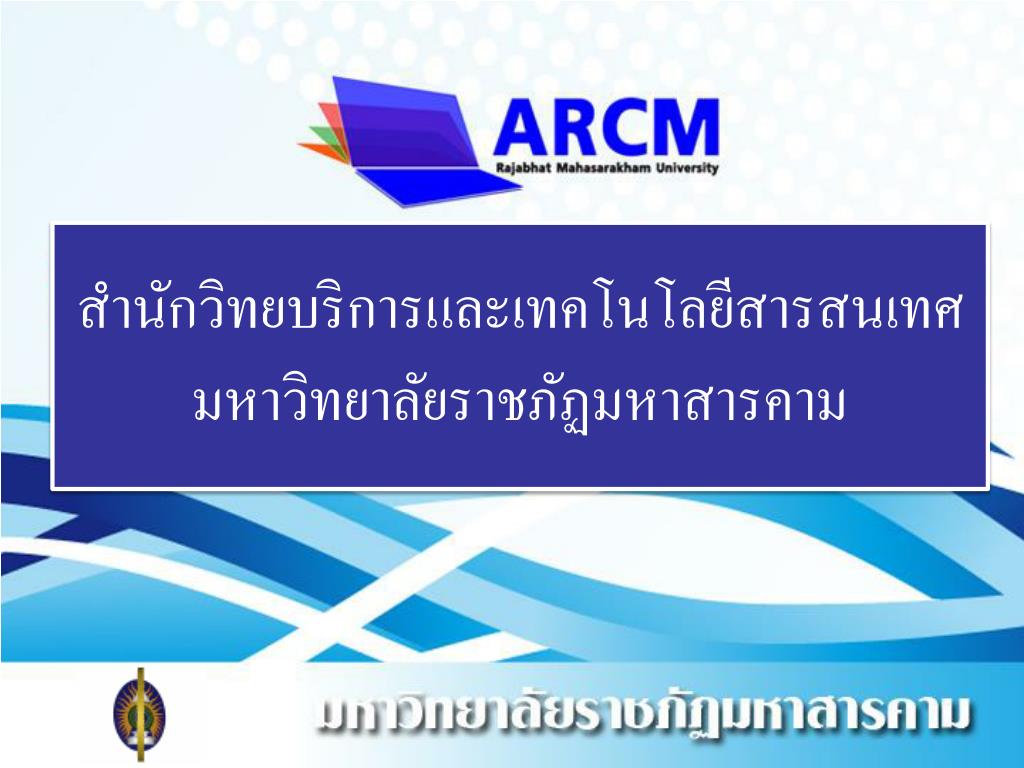 ARCM
Rajabhat Mahasarakham University

สำนักวิทยบริการและเทคโนโลยีสารสนเทศ
มหาวิทยาลัยราชภัฏมหาสารคาม

มหาวิทยาลัยราชภัฏมหาสารคาม